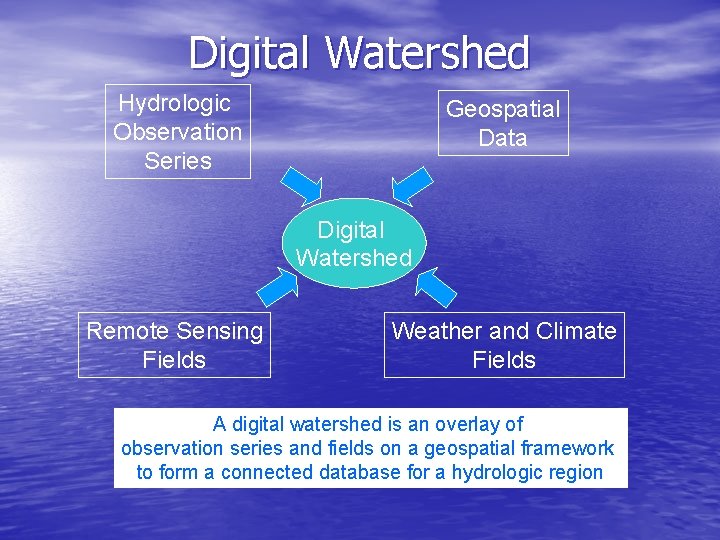 Digital Watershed

Hydrologic Observation Series

Geospatial Data

Digital Watershed

Remote Sensing Fields

Weather and Climate Fields

A digital watershed is an overlay of observation series and fields on a geospatial framework to form a connected database for a hydrologic region